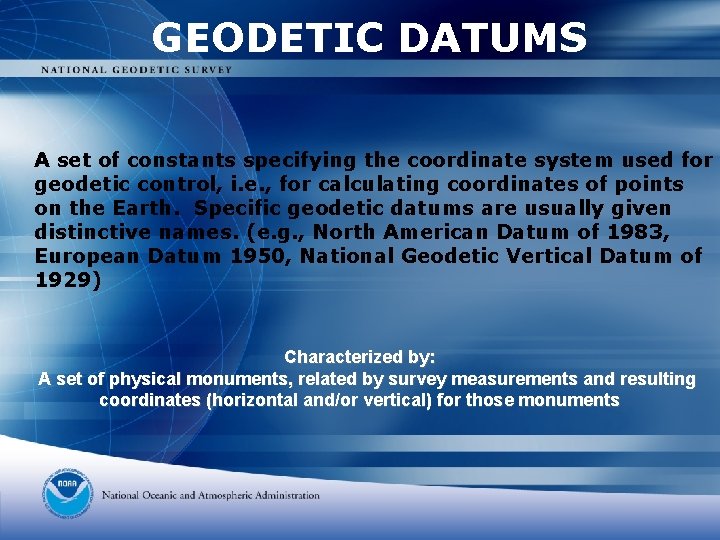 GEODETIC DATUMS

NATIONAL GEODETIC SURVEY

A set of constants specifying the coordinate system used for geodetic control, i.e., for calculating coordinates of points on the Earth. Specific geodetic datums are usually given distinctive names. (e.g., North American Datum of 1983, European Datum 1950, National Geodetic Vertical Datum of 1929)

Characterized by:
A set of physical monuments, related by survey measurements and resulting coordinates (horizontal and/or vertical) for those monuments

NOAA

National Oceanic and Atmospheric Administration